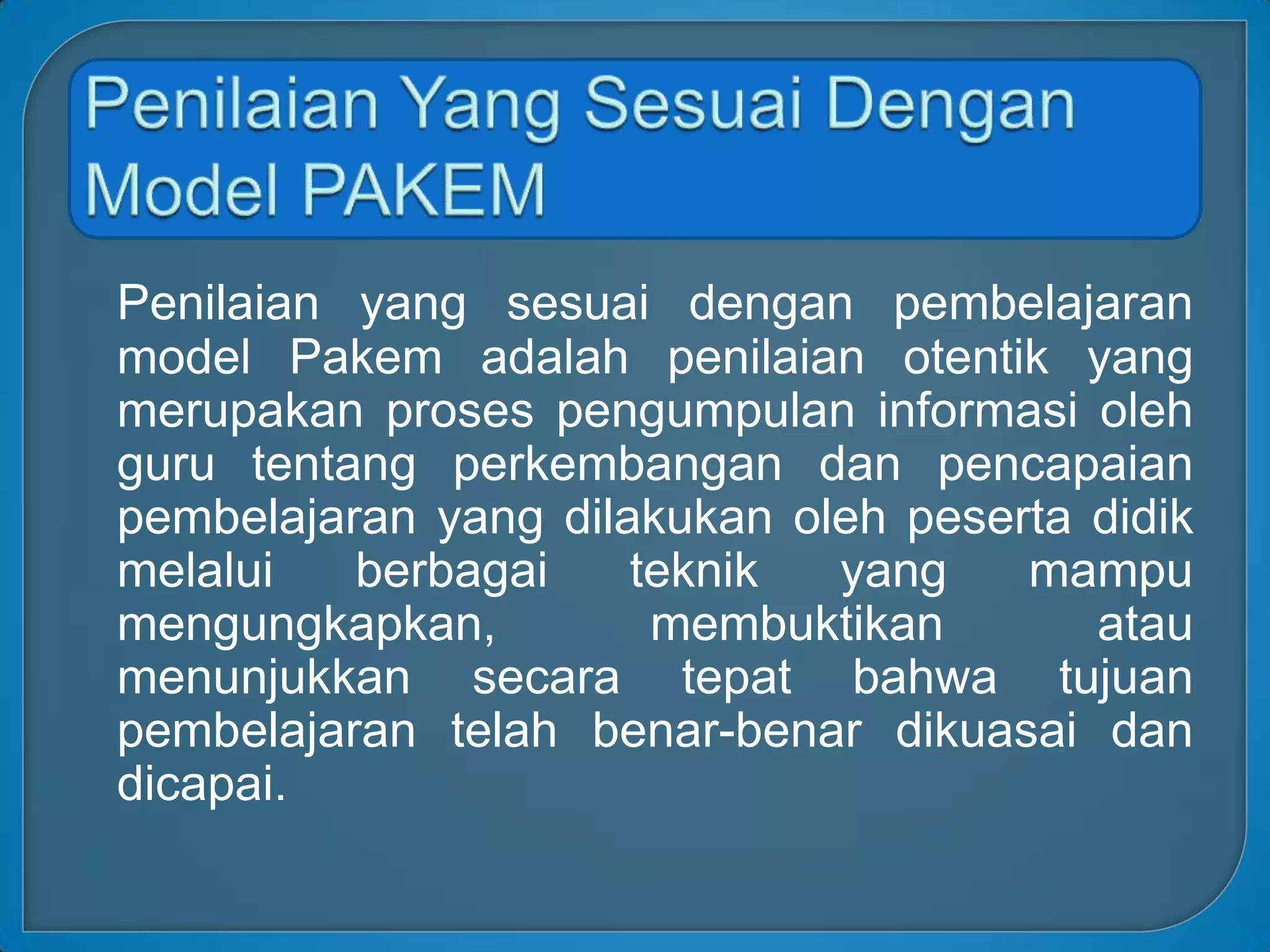 Penilaian Yang Sesuai Dengan Model PAKEM

Penilaian yang sesuai dengan pembelajaran model Pakem adalah penilaian otentik yang merupakan proses pengumpulan informasi oleh guru tentang perkembangan dan pencapaian pembelajaran yang dilakukan oleh peserta didik melalui berbagai teknik yang mampu mengungkapkan, membuktikan atau menunjukkan secara tepat bahwa tujuan pembelajaran telah benar-benar dikuasai dan dicapai.